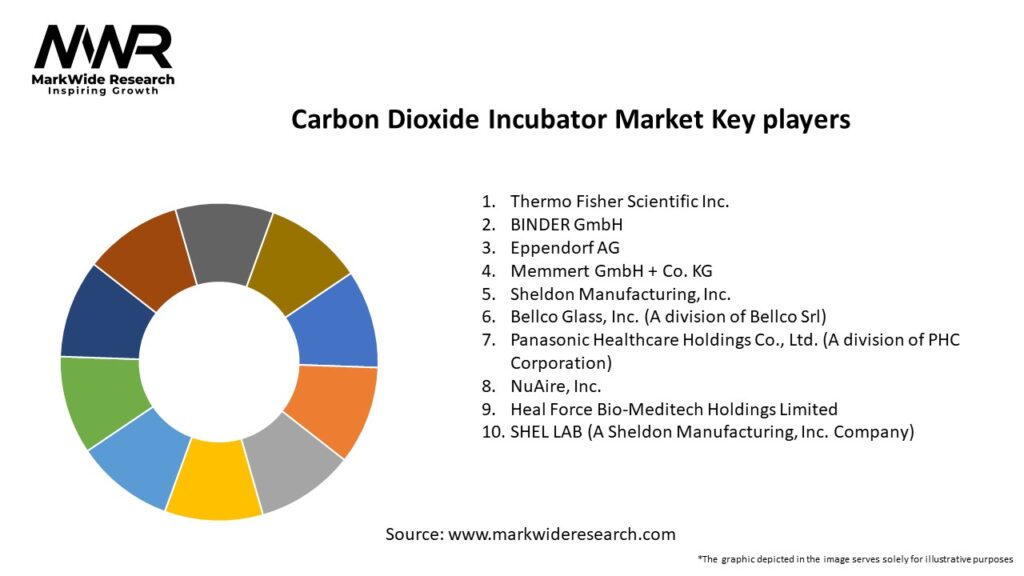 MWR
MarkWide Research
Inspiring Growth

Carbon Dioxide Incubator Market Key players

1. Thermo Fisher Scientific Inc.
2. BINDER GmbH
3. Eppendorf AG
4. Memmert GmbH + Co. KG
5. Sheldon Manufacturing, Inc.
6. Bellco Glass, Inc. (A division of Bellco Srl)
7. Panasonic Healthcare Holdings Co., Ltd. (A division of PHC Corporation)
8. NuAire, Inc.
9. Heal Force Bio-Meditech Holdings Limited
10. SHEL LAB (A Sheldon Manufacturing, Inc. Company)

Source: www.markwideresearch.com

*The graphic depicted in the image serves solely for illustrative purposes